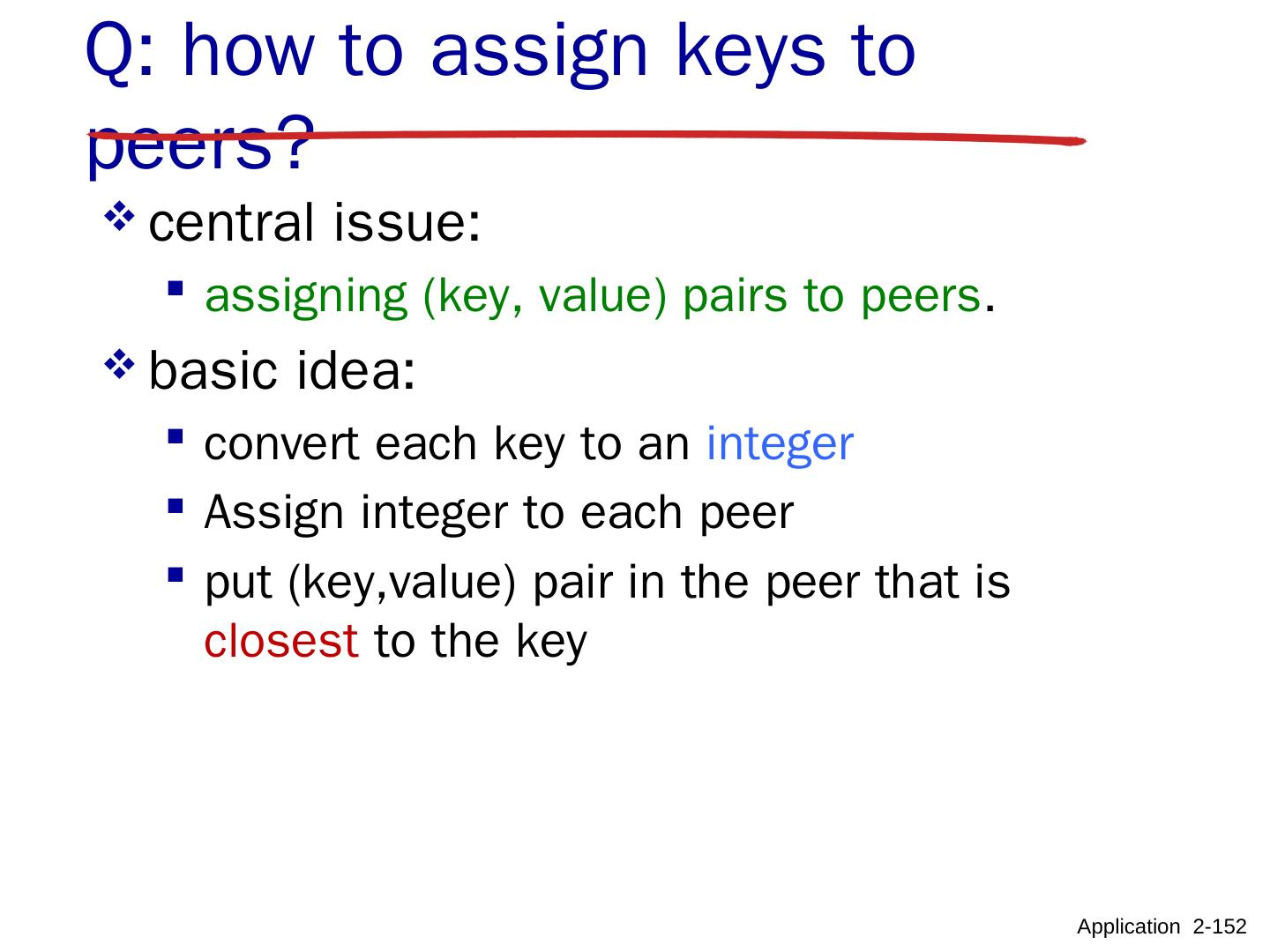 Q: how to assign keys to peers?

❖ central issue:

▪ assigning (key, value) pairs to peers.

❖ basic idea:

▪ convert each key to an integer

▪ Assign integer to each peer

▪ put (key,value) pair in the peer that is closest to the key

Application 2-152